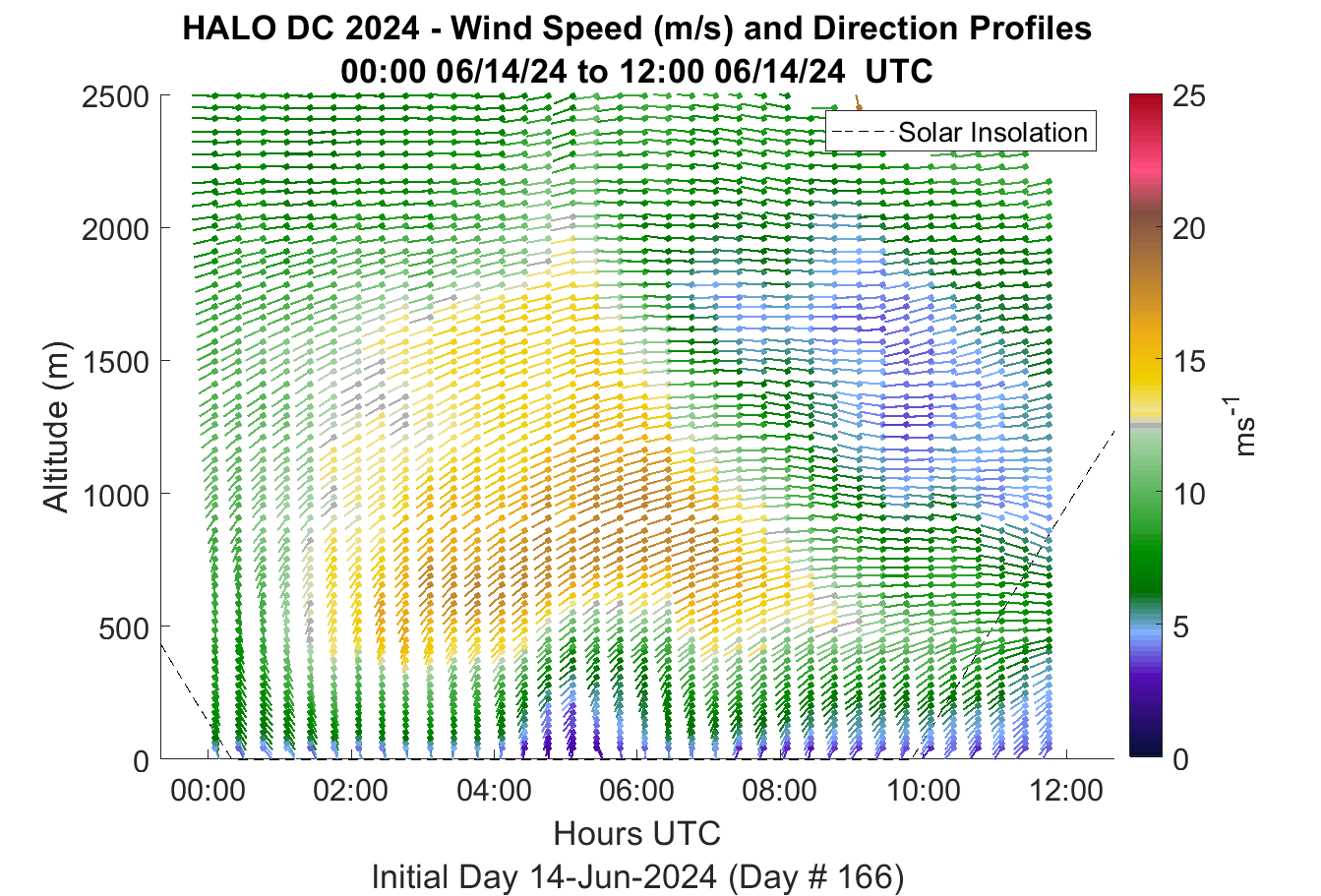 HALO DC 2024 - Wind Speed (m/s) and Direction Profiles
00:00 06/14/24 to 12:00 06/14/24 UTC

Solar Insolation

Altitude (m)

2500
2000
1500
1000
500
0

00:00 02:00 04:00 06:00 08:00 10:00 12:00

Hours UTC

Initial Day 14-Jun-2024 (Day # 166)

25
20
15
10
5
0

$ms^{-1}$